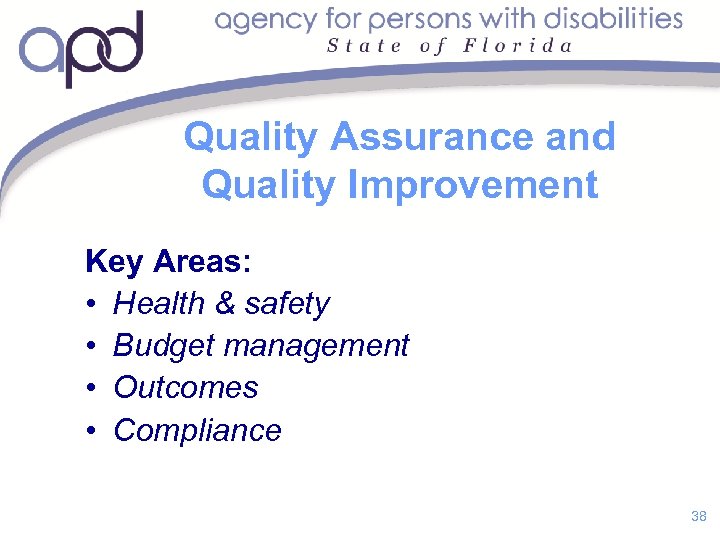 apd agency for persons with disabilities
State of Florida

Quality Assurance and Quality Improvement

Key Areas:
• Health & safety
• Budget management
• Outcomes
• Compliance

38